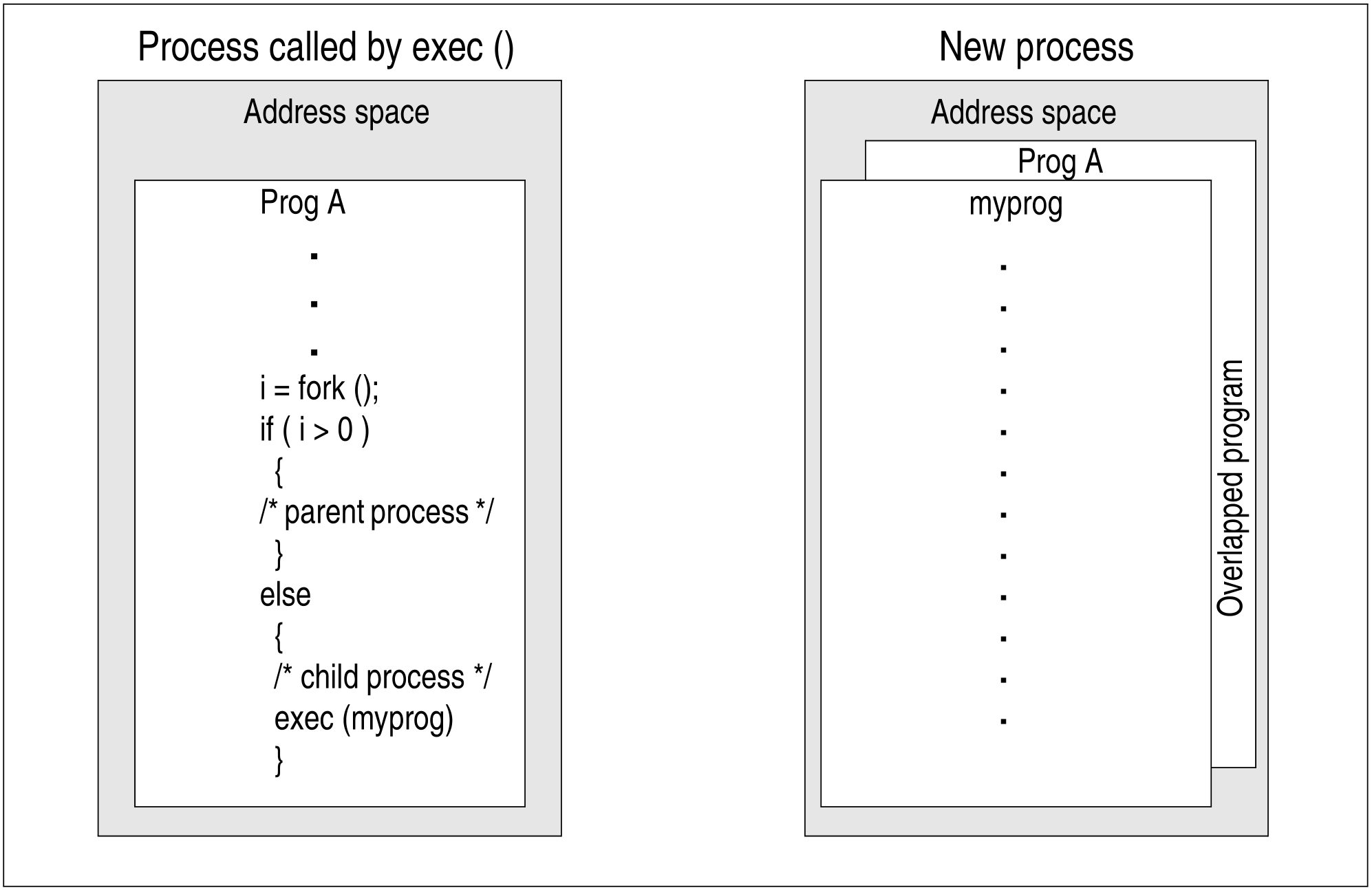 Process called by exec ()

Address space

Prog A

.
.
.

i = fork ();
if ( i > 0 )
{
/* parent process */
}
else
{
/* child process */
exec (myprog)
}

New process

Address space

Prog A

myprog

.
.
.
.
.
.
.
.
.
.
.
.

Overlapped program